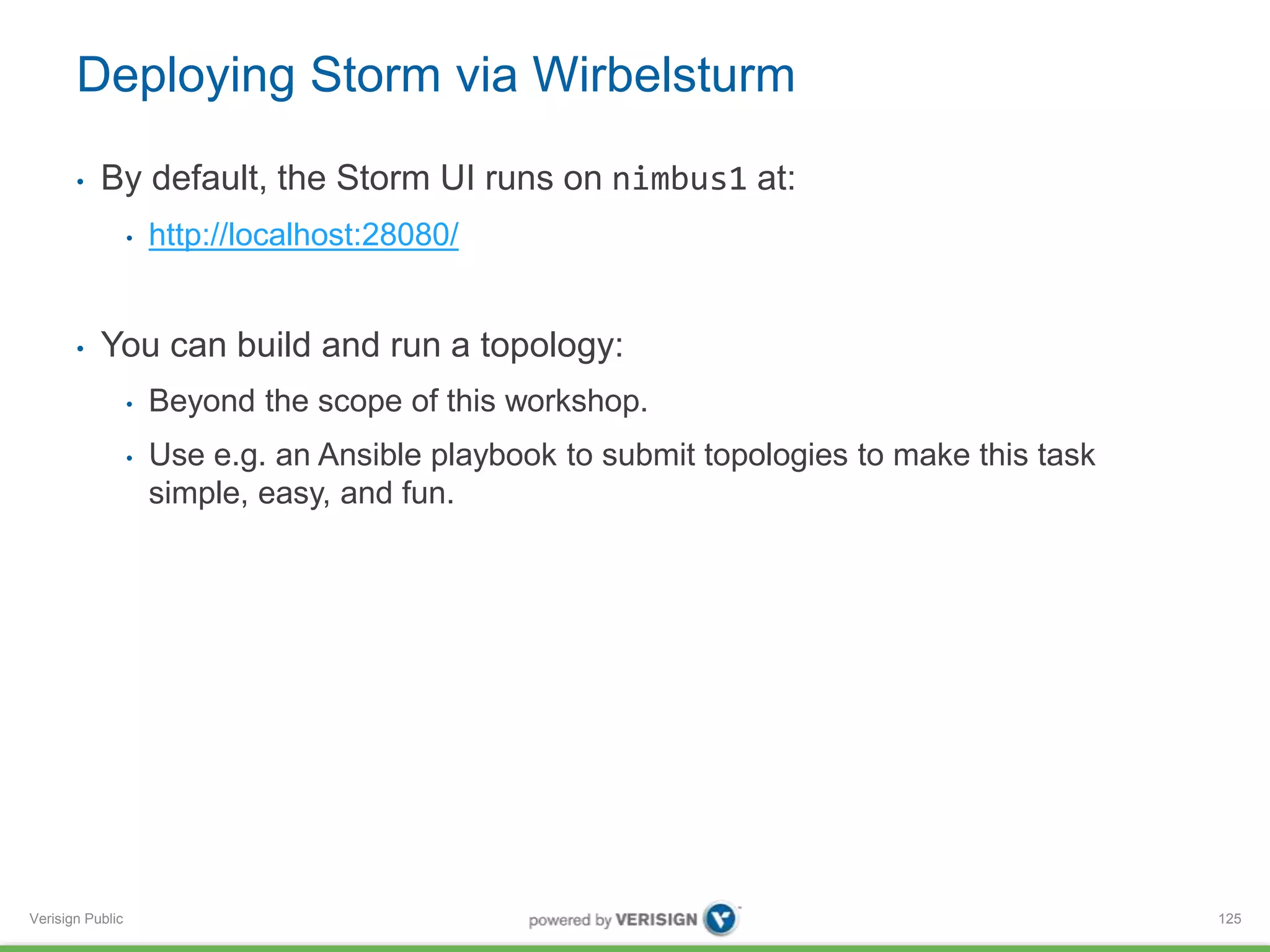 Deploying Storm via Wirbelsturm

• By default, the Storm UI runs on nimbus1 at:
  • http://localhost:28080/

• You can build and run a topology:
  • Beyond the scope of this workshop.
  • Use e.g. an Ansible playbook to submit topologies to make this task simple, easy, and fun.

Verisign Public

powered by VERISIGN

125